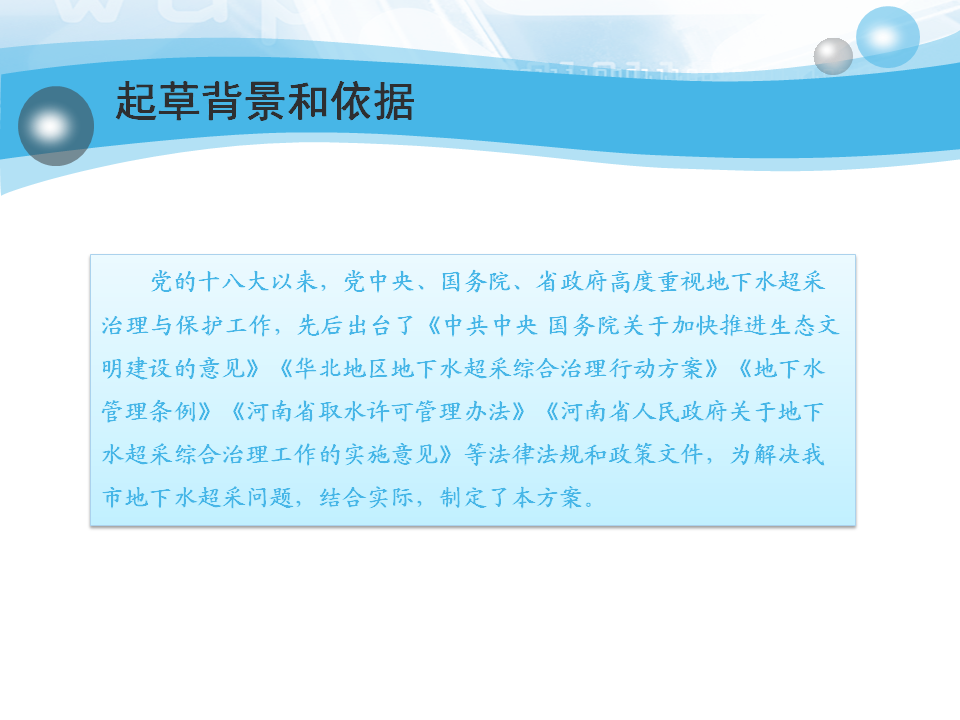 起草背景和依据

党的十八大以来，党中央、国务院、省政府高度重视地下水超采治理与保护工作，先后出台了《中共中央 国务院关于加快推进生态文明建设的意见》《华北地区地下水超采综合治理行动方案》《地下水管理条例》《河南省取水许可管理办法》《河南省人民政府关于地下水超采综合治理工作的实施意见》等法律法规和政策文件，为解决我市地下水超采问题，结合实际，制定了本方案。